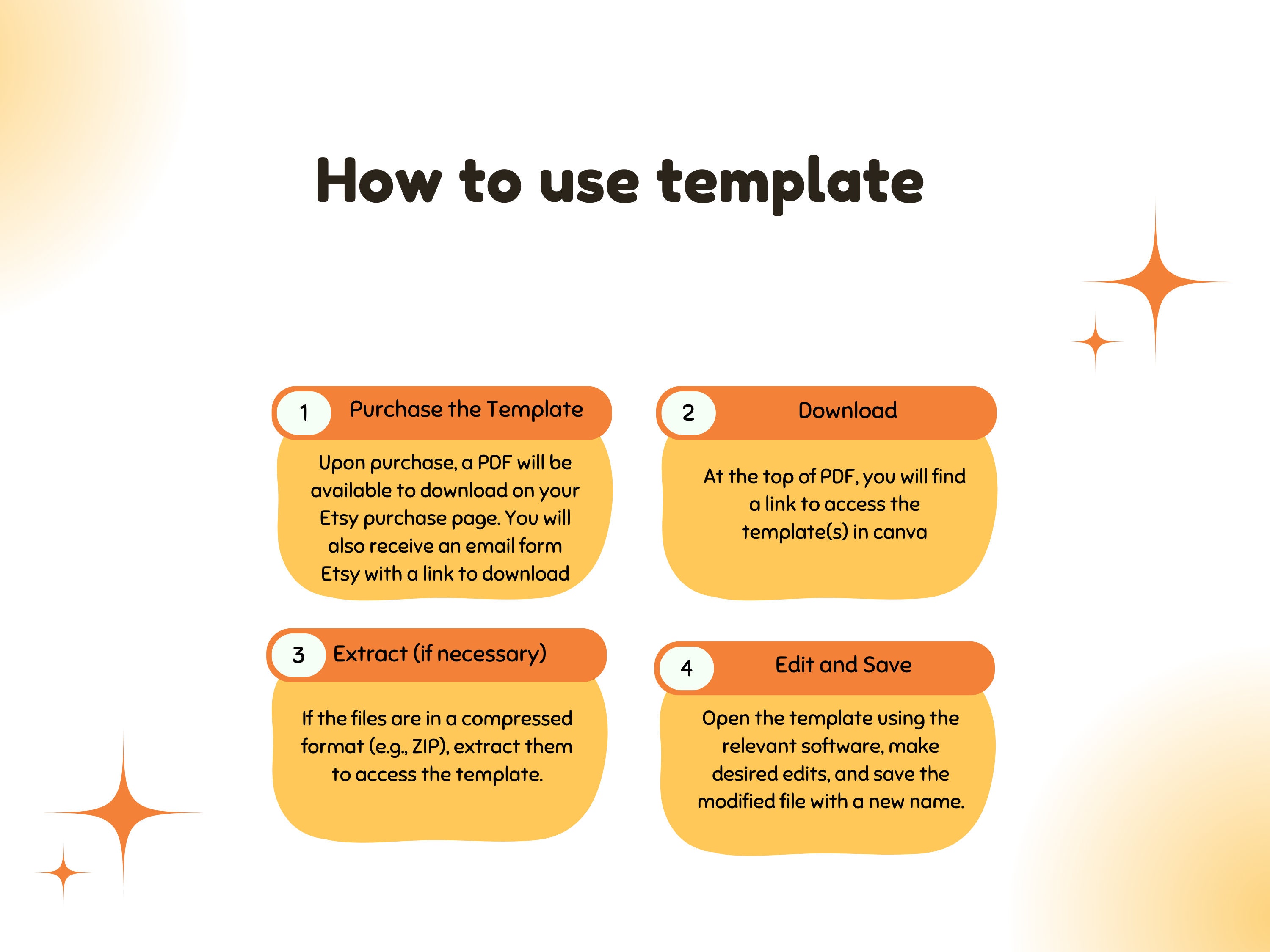 How to use template

1 Purchase the Template

Upon purchase, a PDF will be available to download on your Etsy purchase page. You will also receive an email form Etsy with a link to download

2 Download

At the top of PDF, you will find a link to access the template(s) in canva

3 Extract (if necessary)

If the files are in a compressed format (e.g., ZIP), extract them to access the template.

4 Edit and Save

Open the template using the relevant software, make desired edits, and save the modified file with a new name.